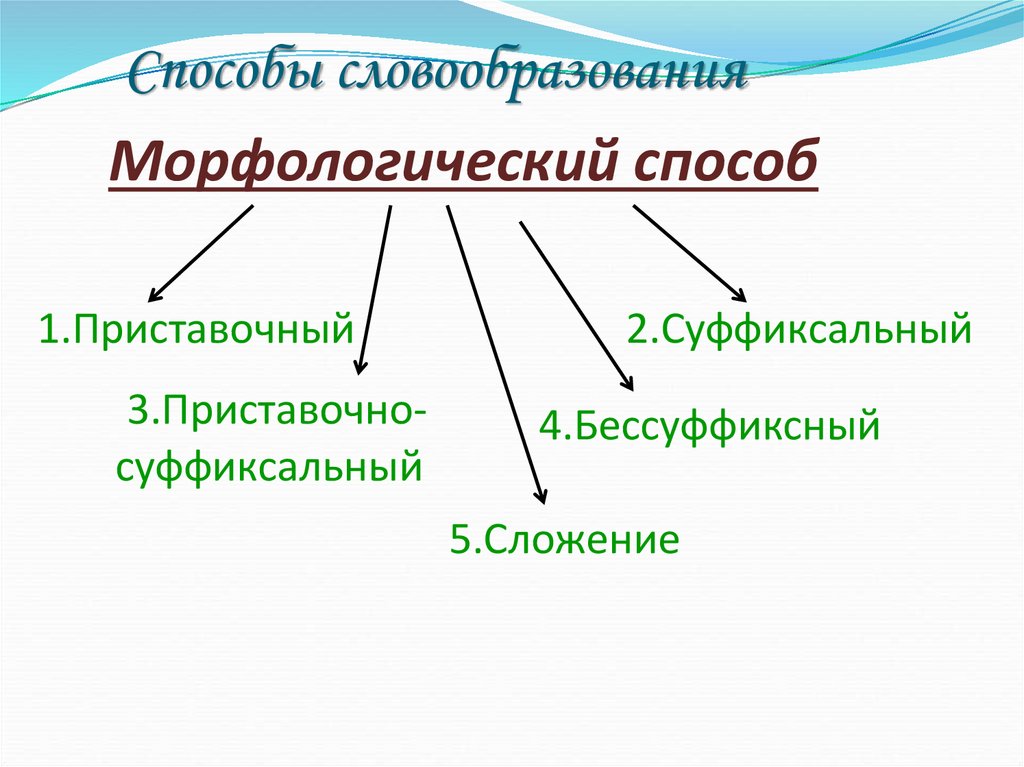 Способы словообразования

Морфологический способ

1.Приставочный

2.Суффиксальный

3.Приставочно-суффиксальный

4.Бессуффиксный

5.Сложение